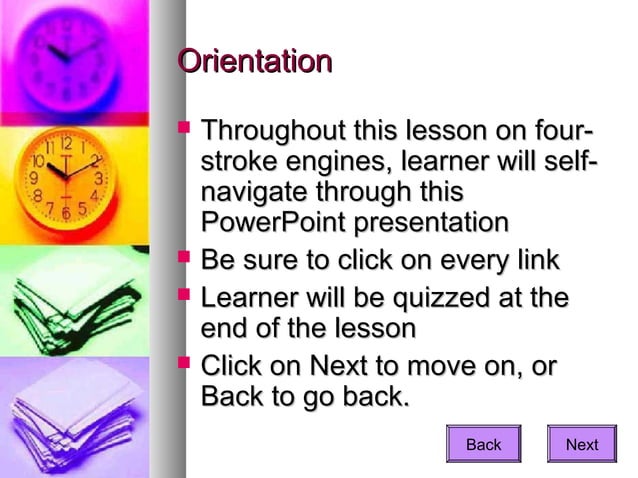 Orientation

- Throughout this lesson on four-stroke engines, learner will self-navigate through this PowerPoint presentation
- Be sure to click on every link
- Learner will be quizzed at the end of the lesson
- Click on Next to move on, or Back to go back.

Back

Next